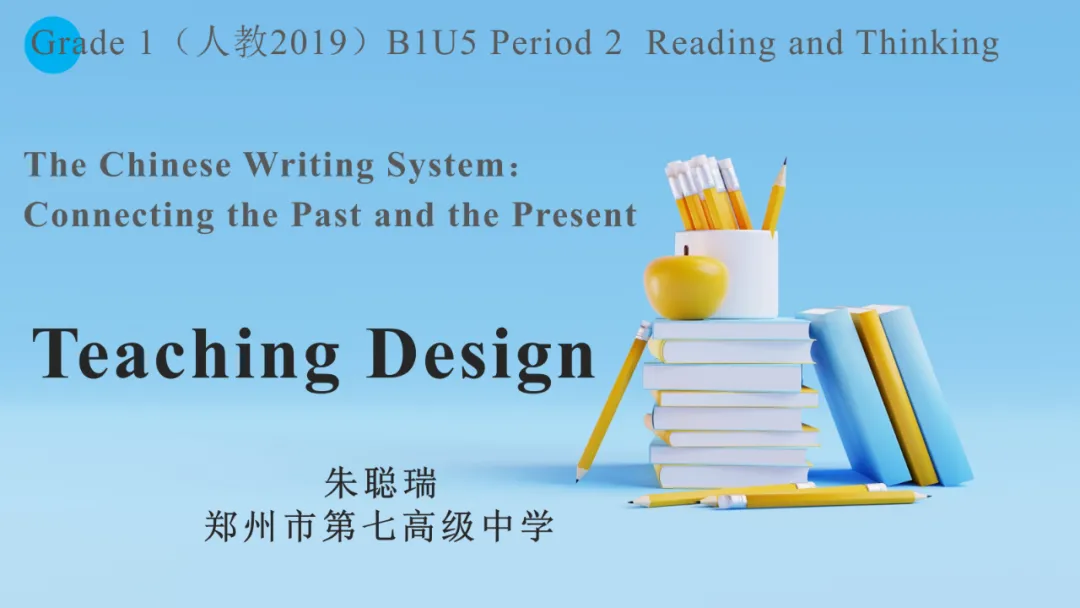 Grade 1（人教2019）B1U5 Period 2 Reading and Thinking

The Chinese Writing System:
Connecting the Past and the Present

Teaching Design

朱聪瑞
郑州市第七高级中学